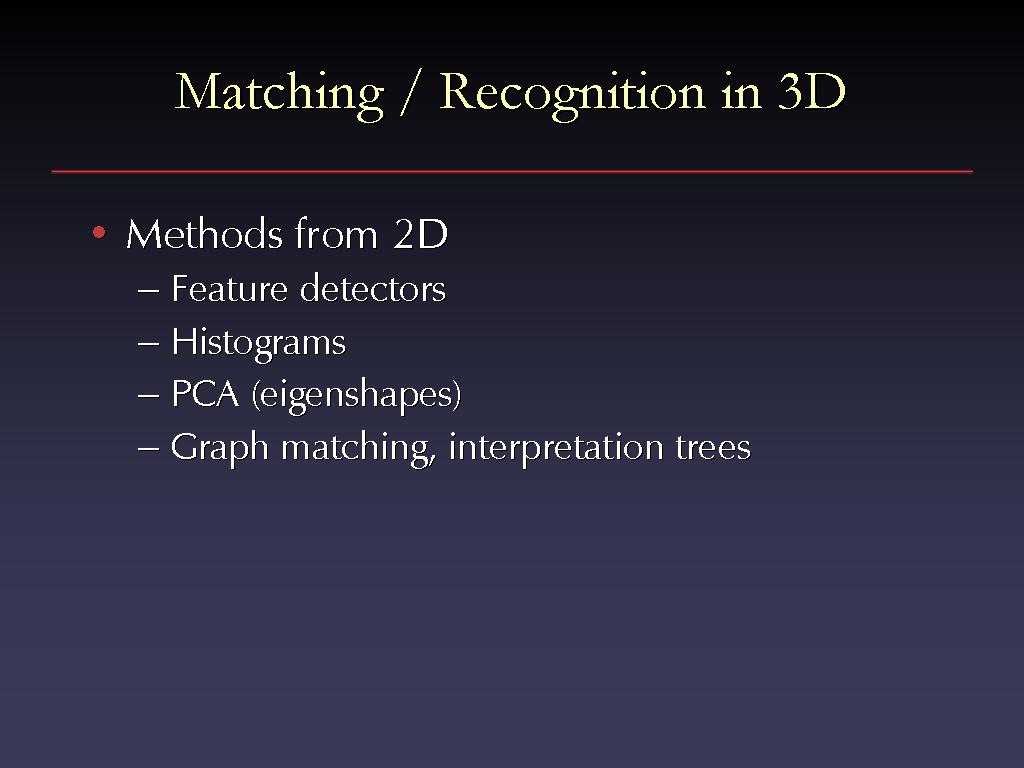 Matching / Recognition in 3D

• Methods from 2D
– Feature detectors
– Histograms
– PCA (eigenshapes)
– Graph matching, interpretation trees